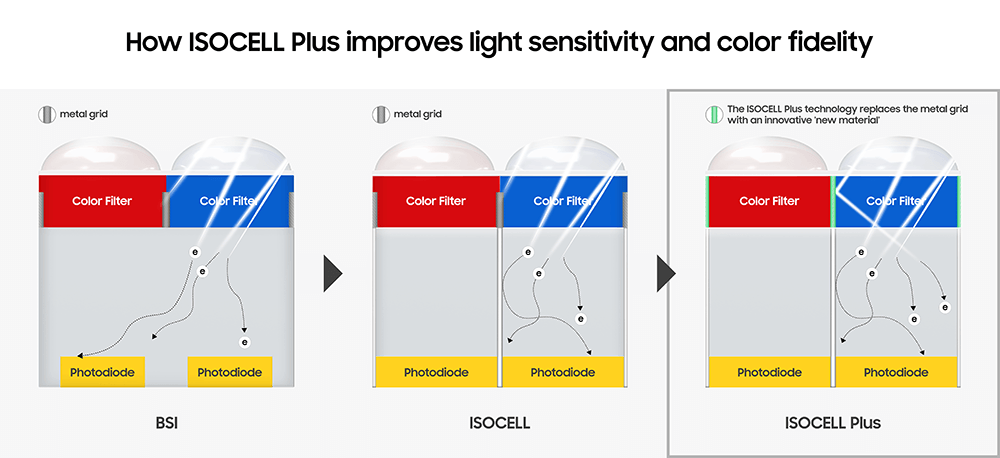 How ISOCELL Plus improves light sensitivity and color fidelity

metal grid

Color Filter

Color Filter

e

e

e

Photodiode

Photodiode

BSI

metal grid

Color Filter

Color Filter

e

e

e

Photodiode

Photodiode

ISOCELL

The ISOCELL Plus technology replaces the metal grid with an innovative 'new material'

Color Filter

Color Filter

e

e

e

e

Photodiode

Photodiode

ISOCELL Plus